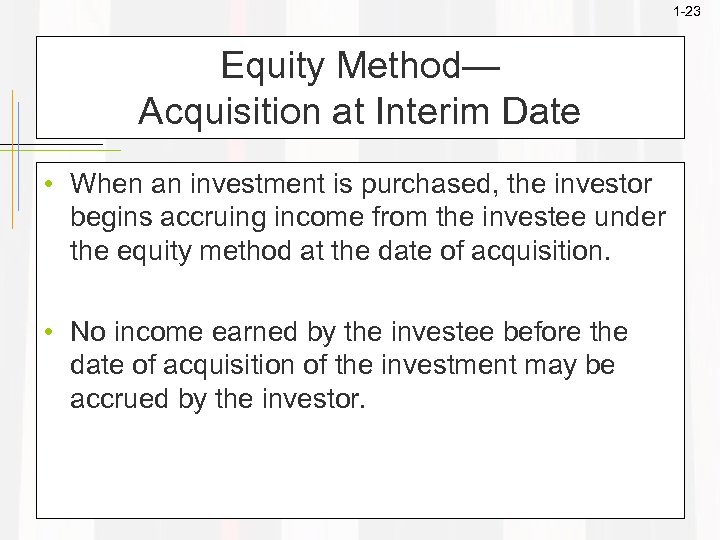 1-23

Equity Method—
Acquisition at Interim Date

• When an investment is purchased, the investor begins accruing income from the investee under the equity method at the date of acquisition.

• No income earned by the investee before the date of acquisition of the investment may be accrued by the investor.